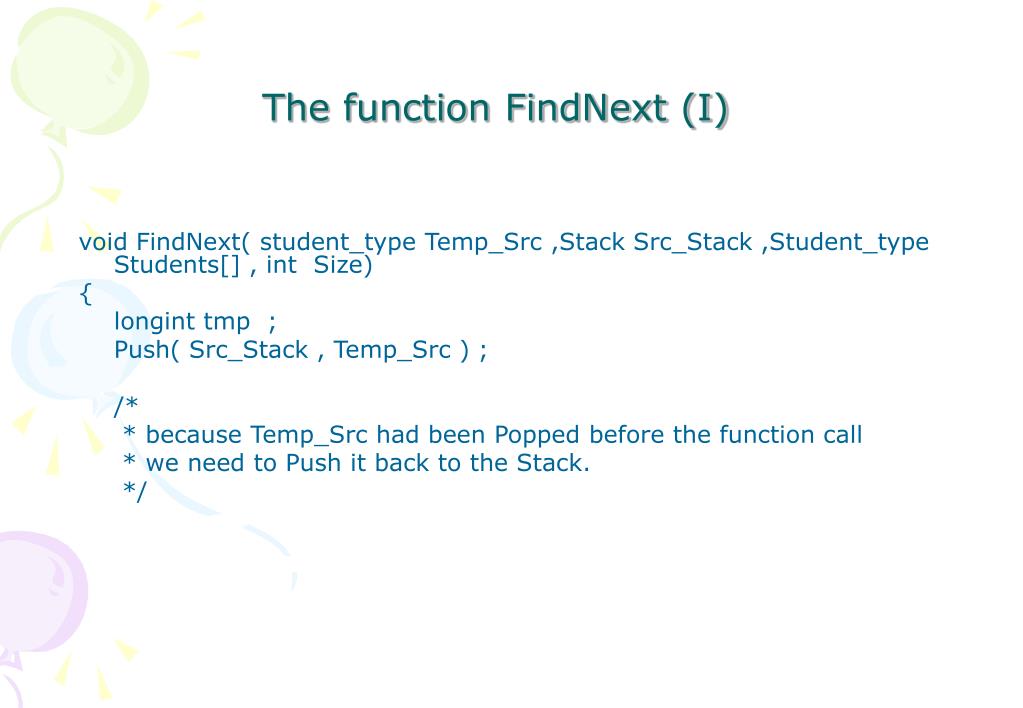 The function FindNext (I)

void FindNext( student_type Temp_Src ,Stack Src_Stack ,Student_type Students[] , int Size)
{
longint tmp ;
Push( Src_Stack , Temp_Src ) ;

/*
* because Temp_Src had been Popped before the function call
* we need to Push it back to the Stack.
*/